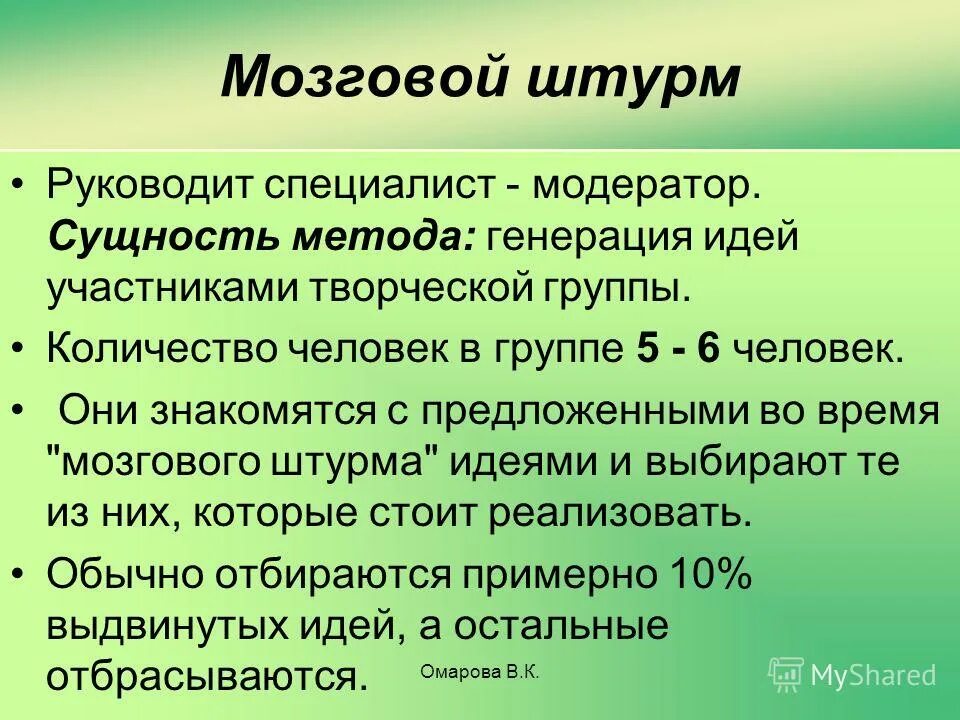 Мозговой штурм

• Руководит специалист - модератор. Сущность метода: генерация идей участниками творческой группы.
• Количество человек в группе 5 - 6 человек.
• Они знакомятся с предложенными во время "мозгового штурма" идеями и выбирают те из них, которые стоит реализовать.
• Обычно отбираются примерно 10% выдвинутых идей, а остальные отбрасываются.

Омарова В.К.

MyShared